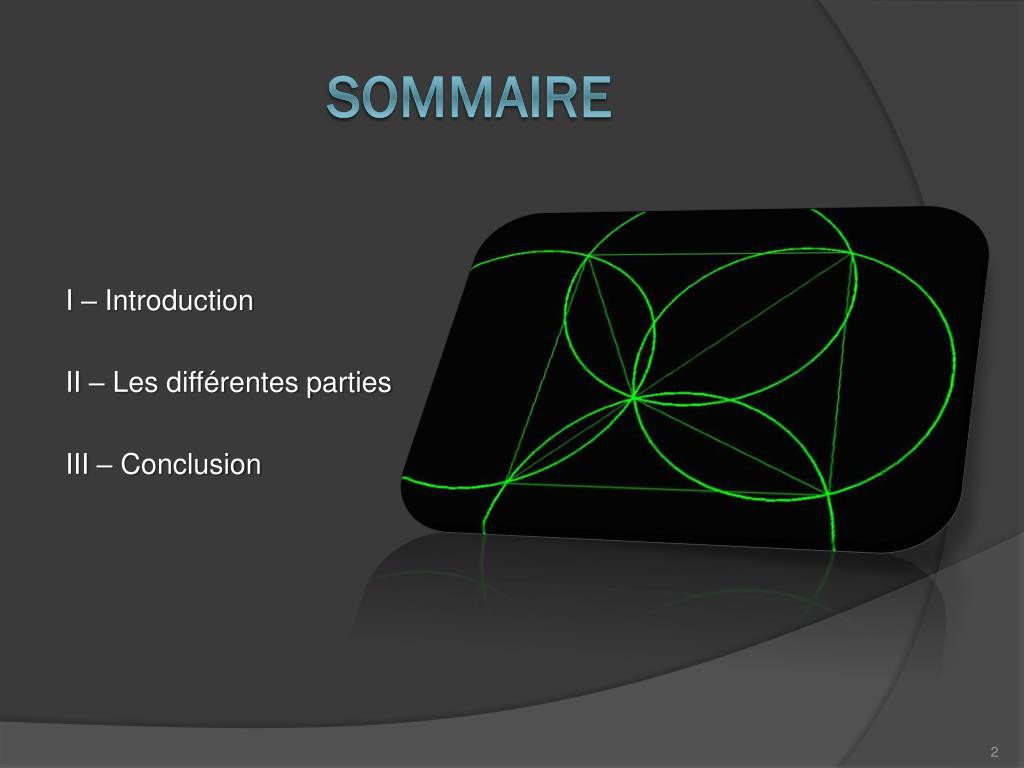 SOMMAIRE

I – Introduction

II – Les différentes parties

III – Conclusion

2